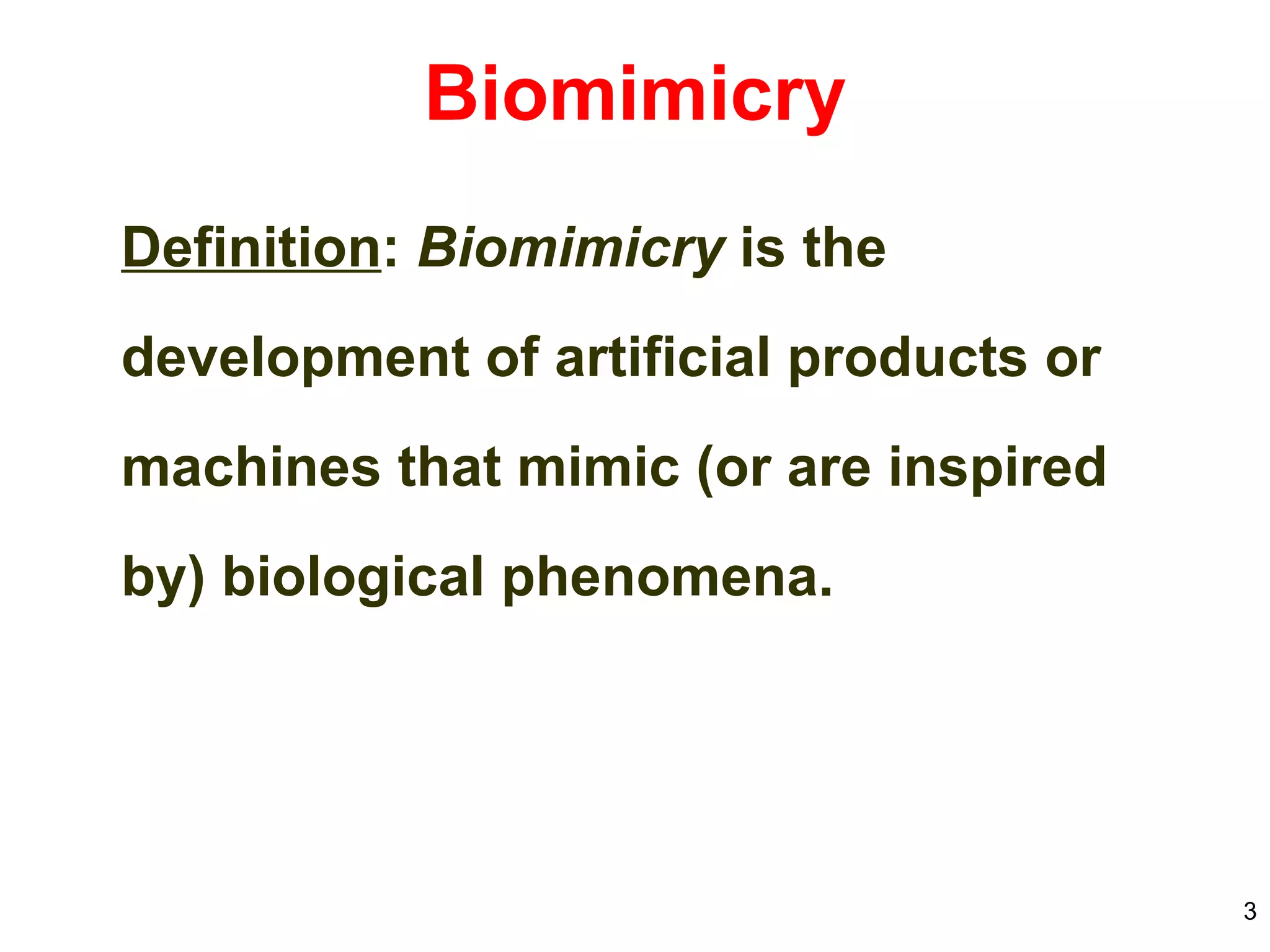 Biomimicry

Definition: Biomimicry is the development of artificial products or machines that mimic (or are inspired by) biological phenomena.

3